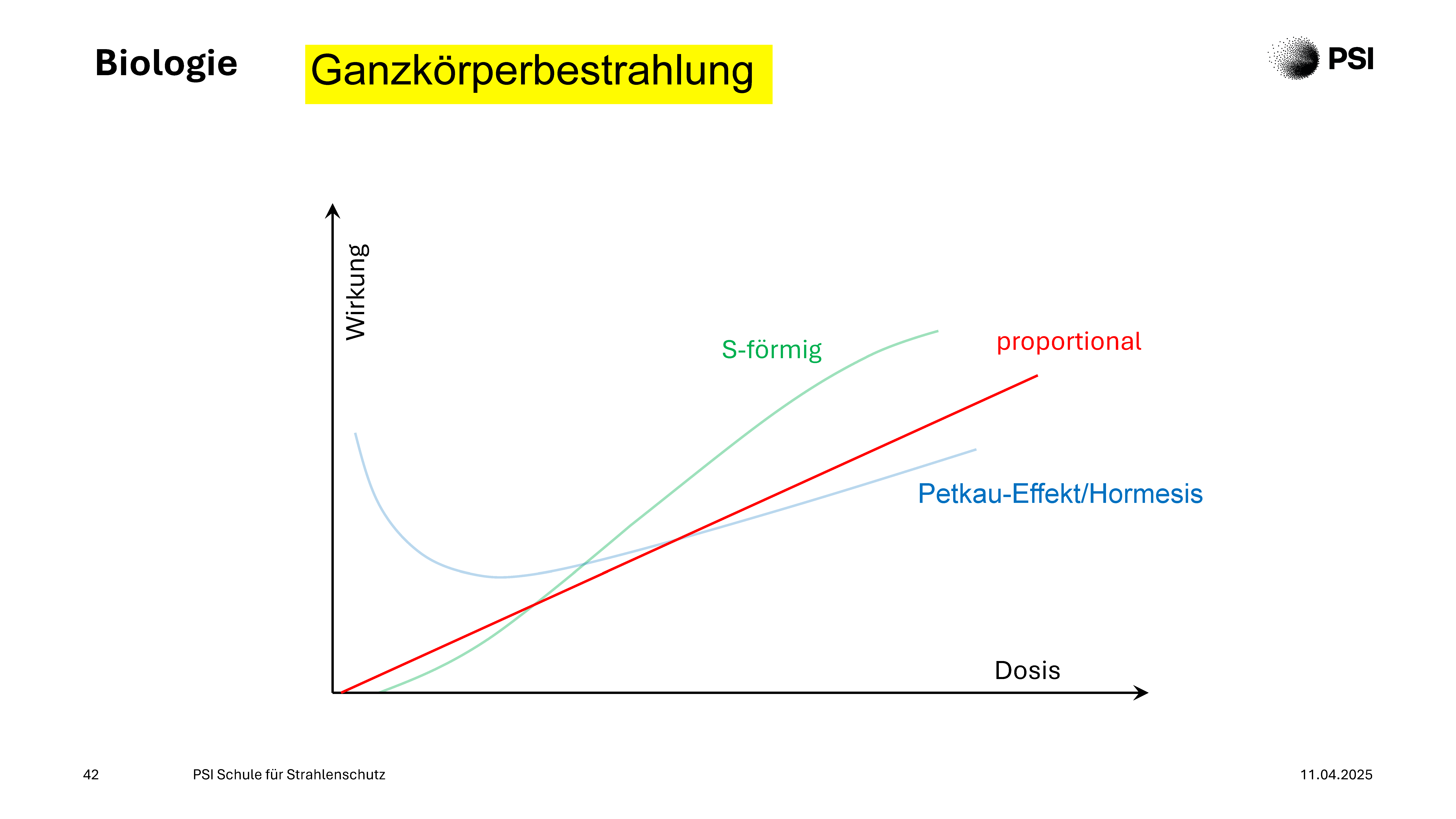 Biologie

Ganzkörperbestrahlung

PSI

Wirkung

S-förmig

proportional

Petkau-Effekt/Hormesis

Dosis

42

PSI Schule für Strahlenschutz

11.04.2025